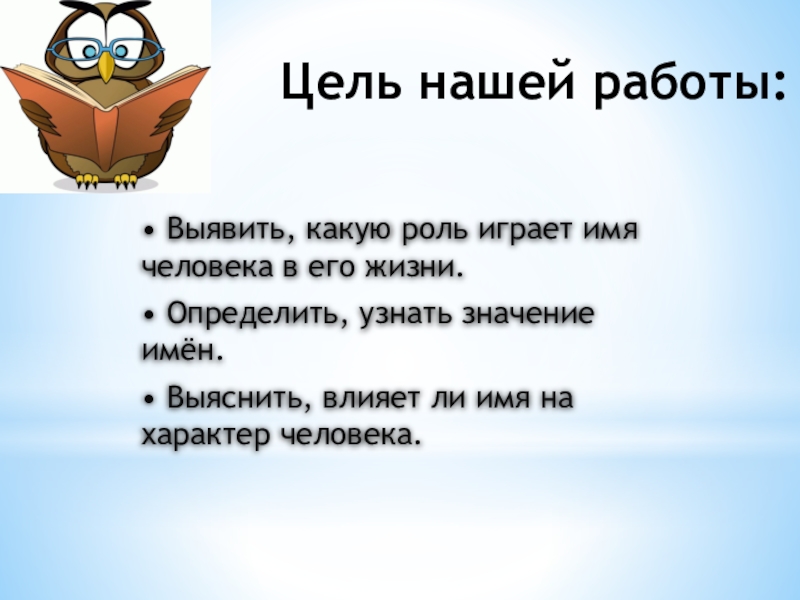 Цель нашей работы:

• Выявить, какую роль играет имя человека в его жизни.

• Определить, узнать значение имён.

• Выяснить, влияет ли имя на характер человека.